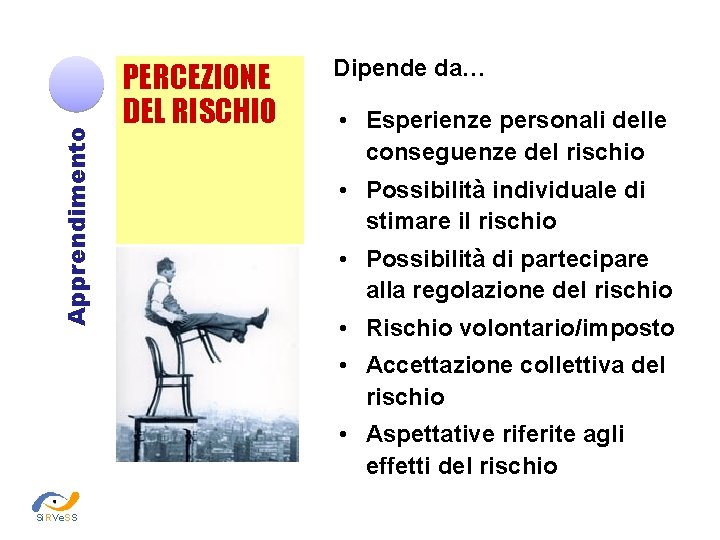 Apprendimento

PERCEZIONE DEL RISCHIO

Dipende da…

• Esperienze personali delle conseguenze del rischio
• Possibilità individuale di stimare il rischio
• Possibilità di partecipare alla regolazione del rischio
• Rischio volontario/imposto
• Accettazione collettiva del rischio
• Aspettative riferite agli effetti del rischio

SiRVeSS